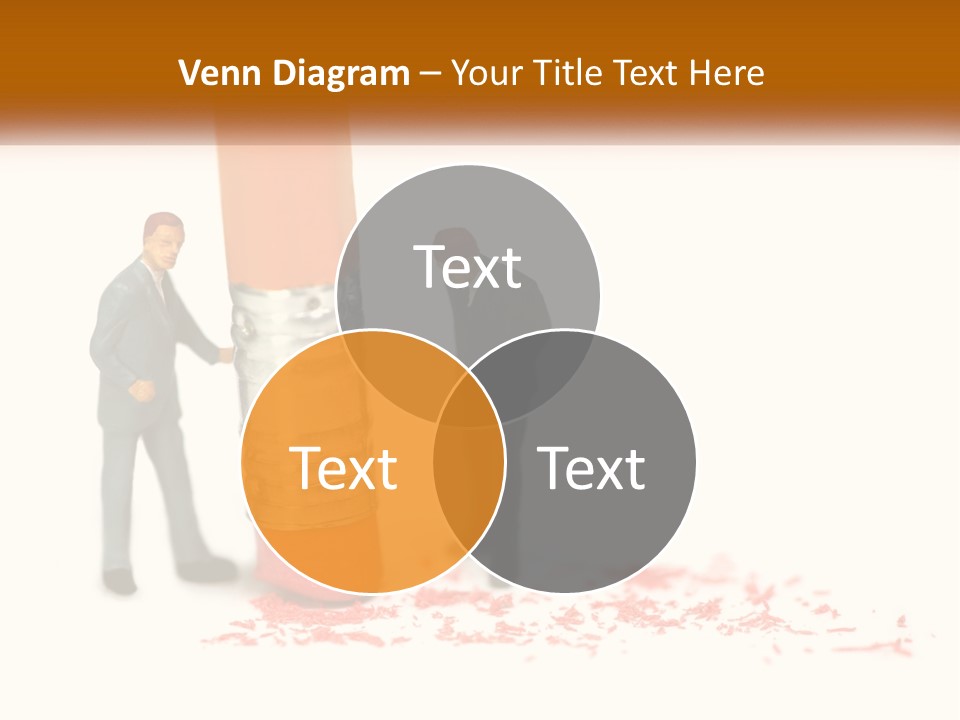 Venn Diagram – Your Title Text Here

Text

Text

Text